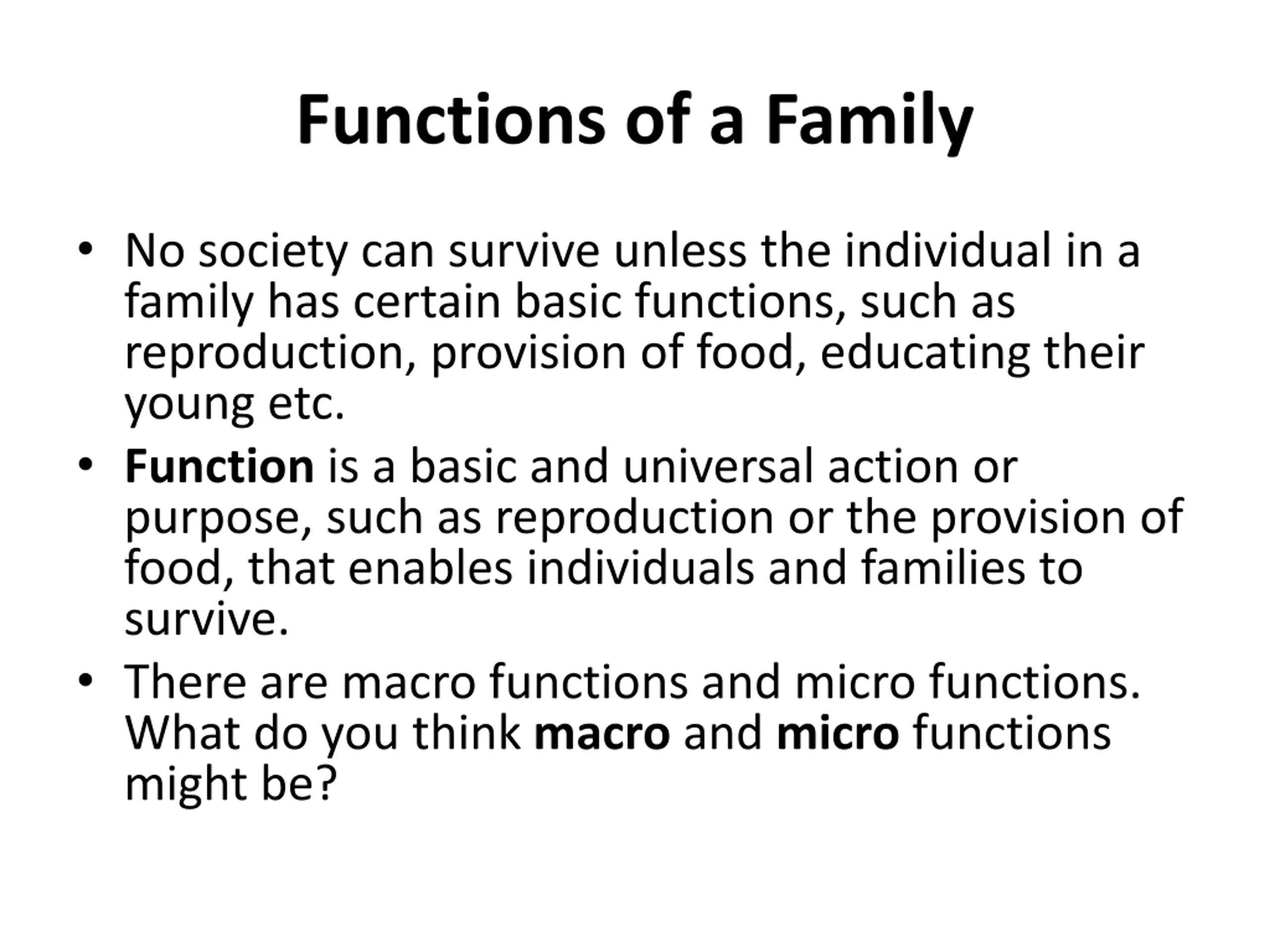 Functions of a Family

• No society can survive unless the individual in a family has certain basic functions, such as reproduction, provision of food, educating their young etc.
• Function is a basic and universal action or purpose, such as reproduction or the provision of food, that enables individuals and families to survive.
• There are macro functions and micro functions. What do you think macro and micro functions might be?